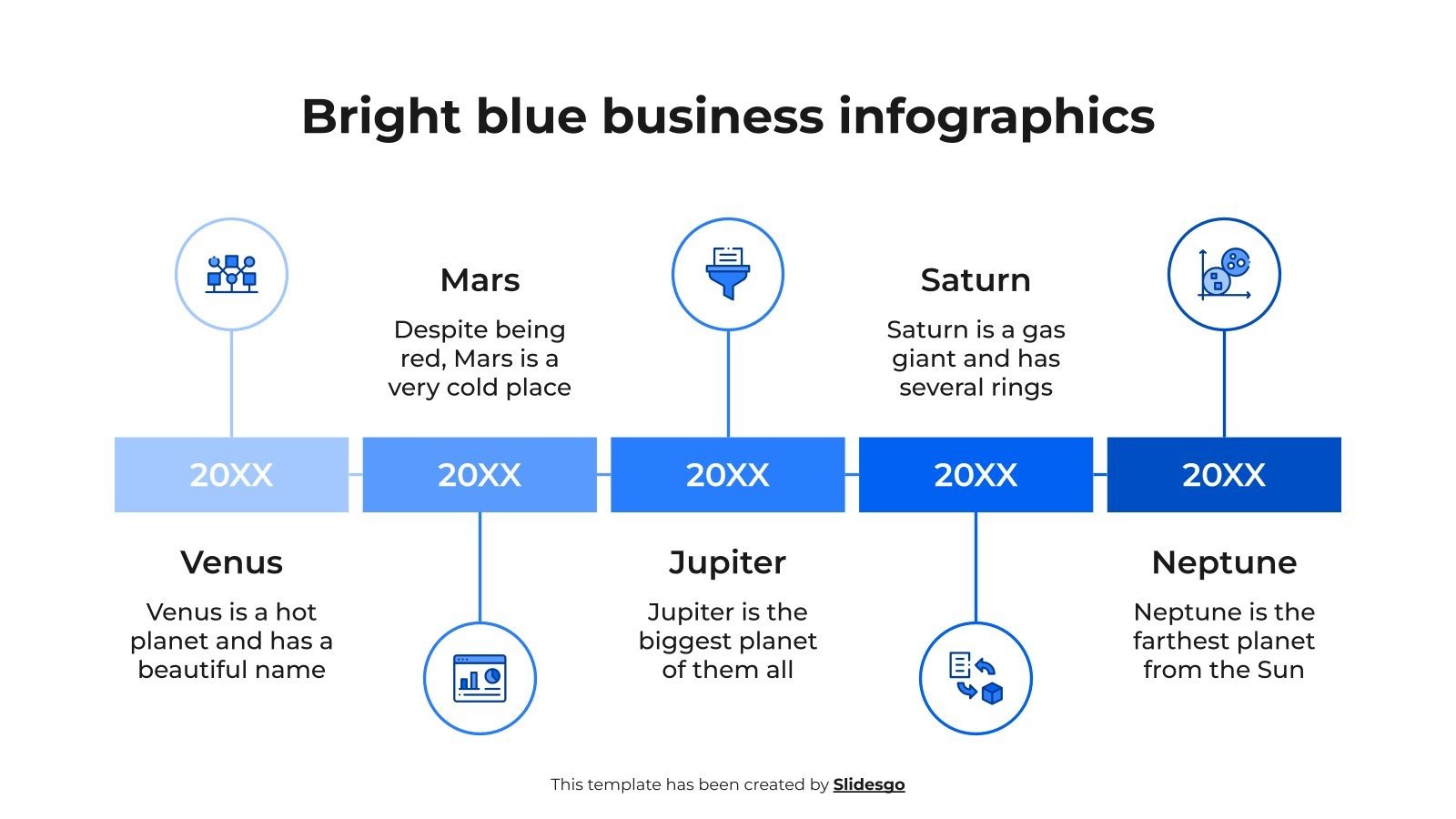 Bright blue business infographics

Mars

Despite being red, Mars is a very cold place

Saturn

Saturn is a gas giant and has several rings

20XX

20XX

20XX

20XX

20XX

Venus

Venus is a hot planet and has a beautiful name

Jupiter

Jupiter is the biggest planet of them all

Neptune

Neptune is the farthest planet from the Sun

This template has been created by Slidesgo